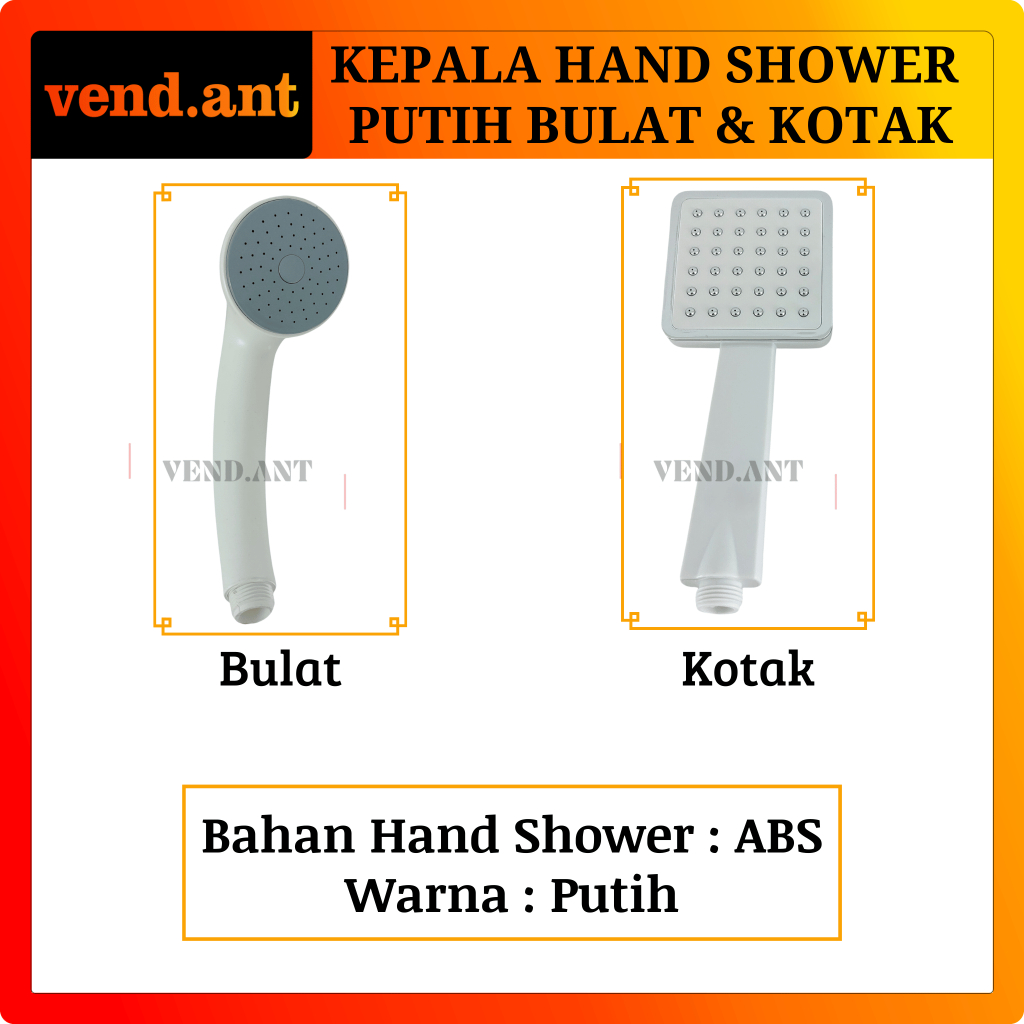 vend.ant

KEPALA HAND SHOWER PUTIH BULAT & KOTAK

VEND.ANT

Bulat

VEND.ANT

Kotak

Bahan Hand Shower : ABS
Warna : Putih